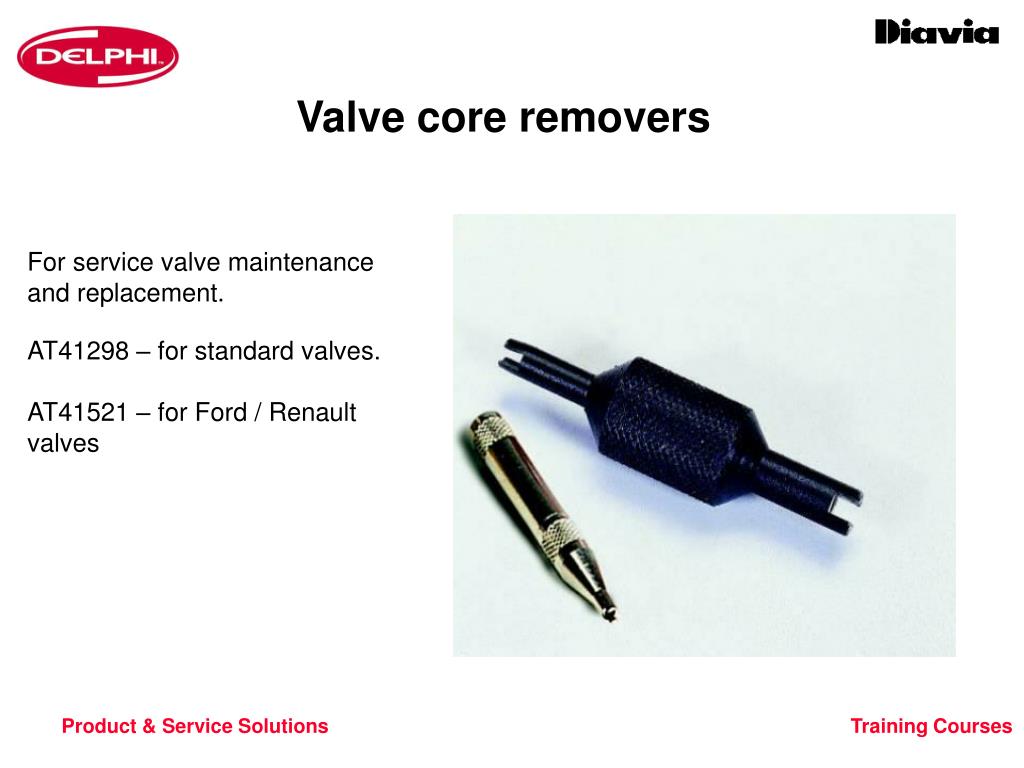 DELPHI

Diavia

Valve core removers

For service valve maintenance and replacement.

AT41298 – for standard valves.

AT41521 – for Ford / Renault valves

Product & Service Solutions

Training Courses